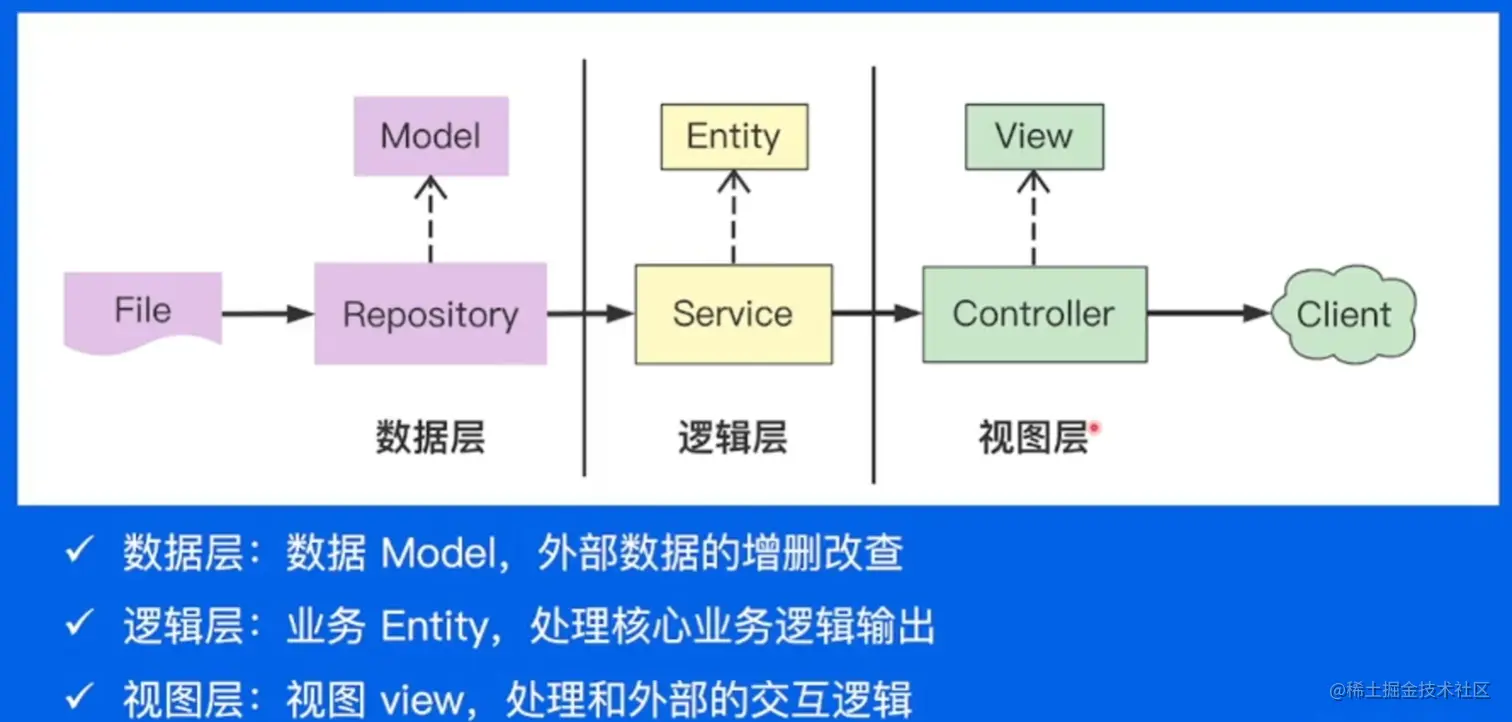 Model

Entity

View

File

Repository

Service

Controller

Client

数据层

逻辑层

视图层

✓ 数据层：数据 Model，外部数据的增删改查

✓ 逻辑层：业务 Entity，处理核心业务逻辑输出

✓ 视图层：视图 view，处理和外部的交互逻辑

@稀土掘金技术社区